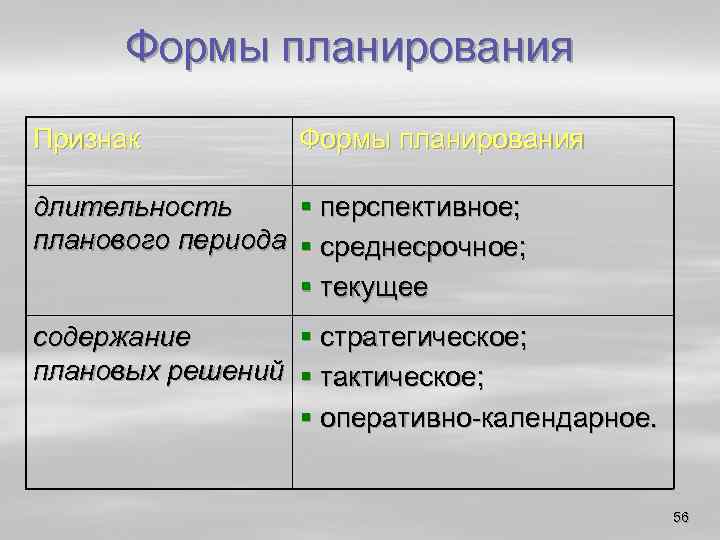 Формы планирования

| Признак | Формы планирования |
|---|---|
| длительность планового периода | ▪ перспективное; ▪ среднесрочное; ▪ текущее |
| содержание плановых решений | ▪ стратегическое; ▪ тактическое; ▪ оперативно-календарное. |

56